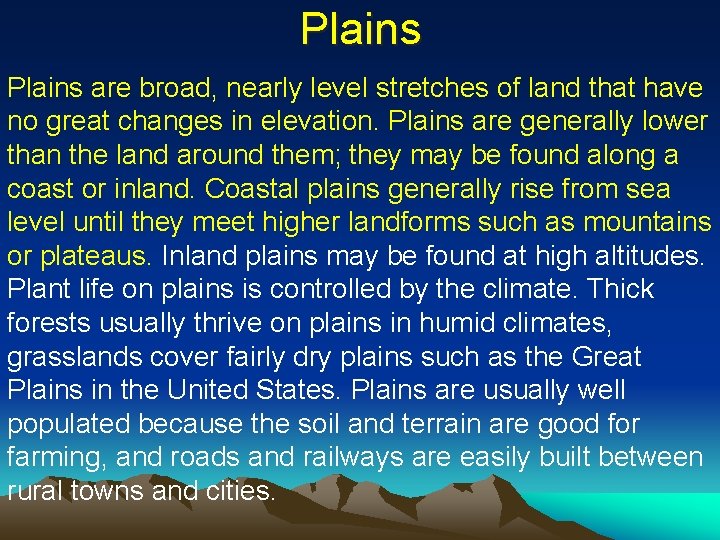 Plains

Plains are broad, nearly level stretches of land that have no great changes in elevation. Plains are generally lower than the land around them; they may be found along a coast or inland. Coastal plains generally rise from sea level until they meet higher landforms such as mountains or plateaus. Inland plains may be found at high altitudes. Plant life on plains is controlled by the climate. Thick forests usually thrive on plains in humid climates, grasslands cover fairly dry plains such as the Great Plains in the United States. Plains are usually well populated because the soil and terrain are good for farming, and roads and railways are easily built between rural towns and cities.